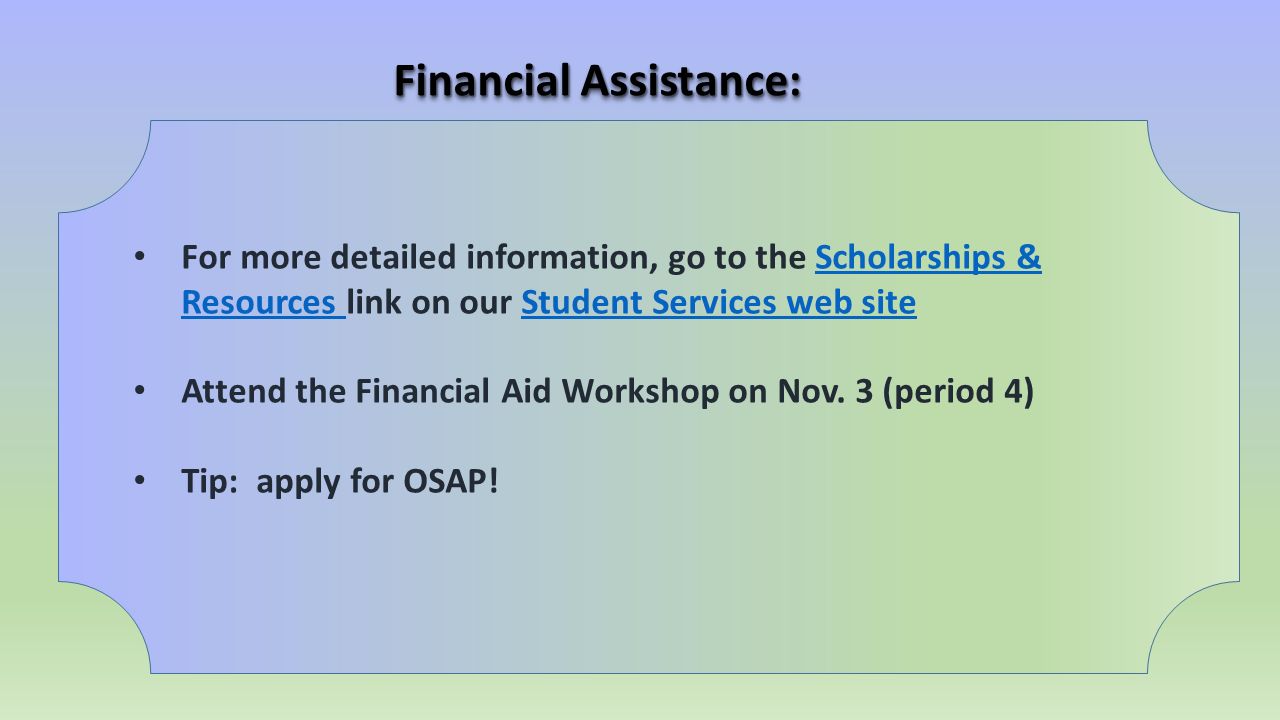 Financial Assistance:

• For more detailed information, go to the Scholarships & Resources link on our Student Services web site

• Attend the Financial Aid Workshop on Nov. 3 (period 4)

• Tip: apply for OSAP!